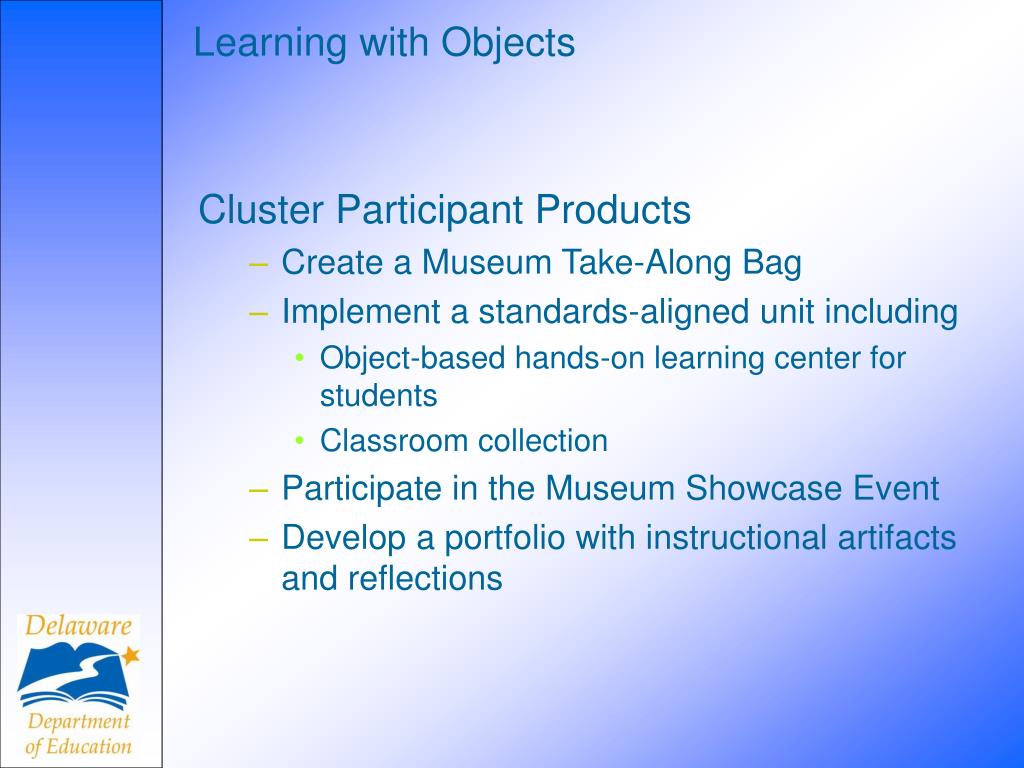 Learning with Objects

Cluster Participant Products

– Create a Museum Take-Along Bag

– Implement a standards-aligned unit including

• Object-based hands-on learning center for students

• Classroom collection

– Participate in the Museum Showcase Event

– Develop a portfolio with instructional artifacts and reflections

Delaware
Department of Education